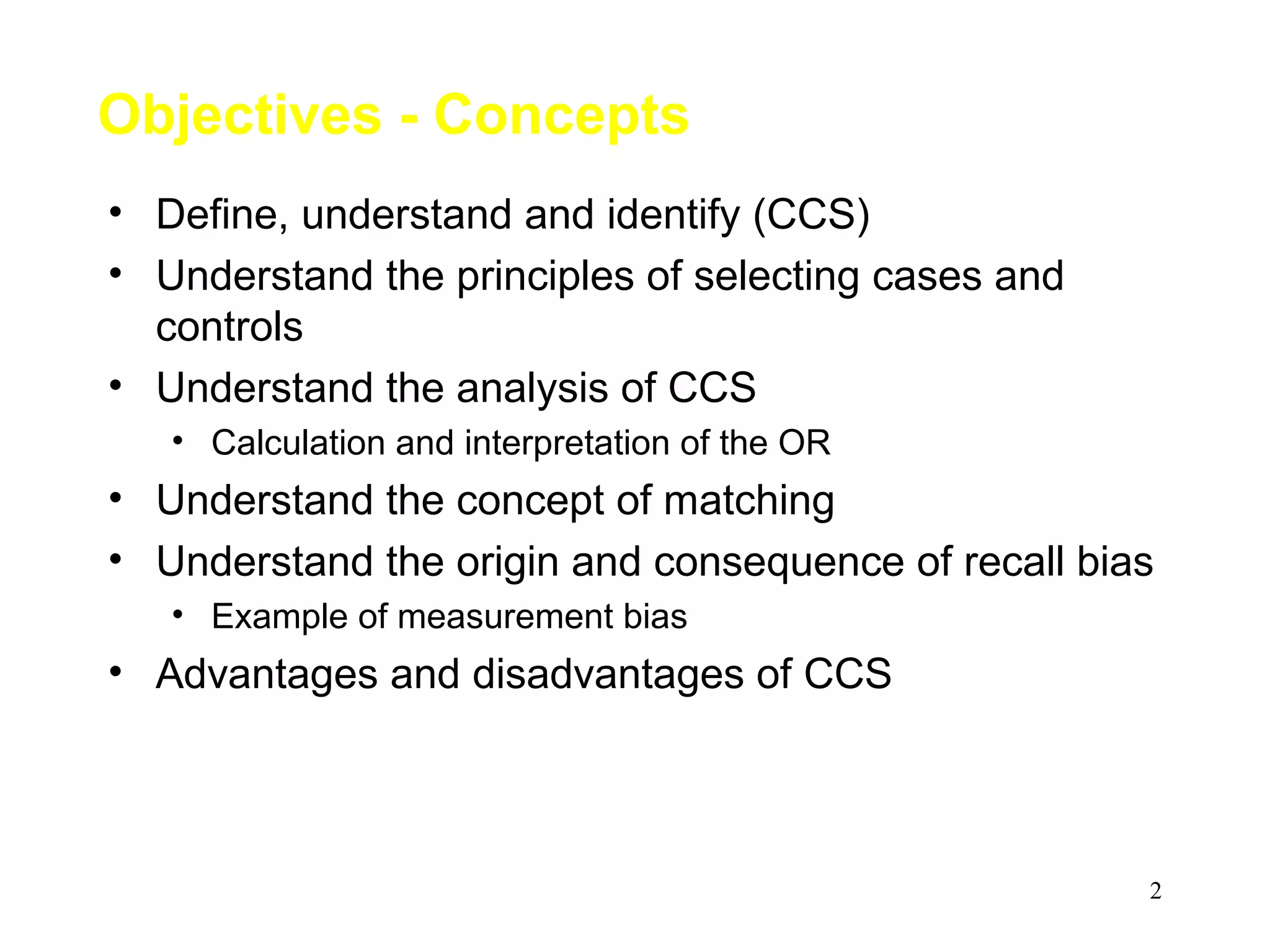 Objectives - Concepts

• Define, understand and identify (CCS)
• Understand the principles of selecting cases and controls
• Understand the analysis of CCS
  • Calculation and interpretation of the OR
• Understand the concept of matching
• Understand the origin and consequence of recall bias
  • Example of measurement bias
• Advantages and disadvantages of CCS

2